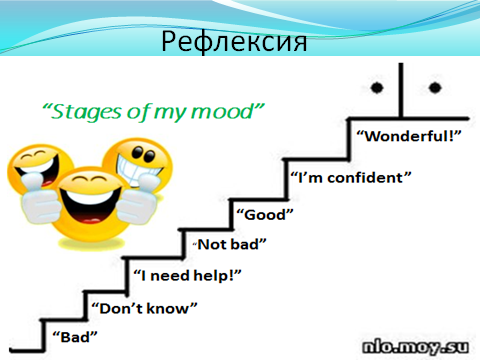 Рефлексия

“Stages of my mood”

“Wonderful!”

“I’m confident”

“Good”

“Not bad”

“I need help!”

“Don’t know”

“Bad”

nlo.moy.su